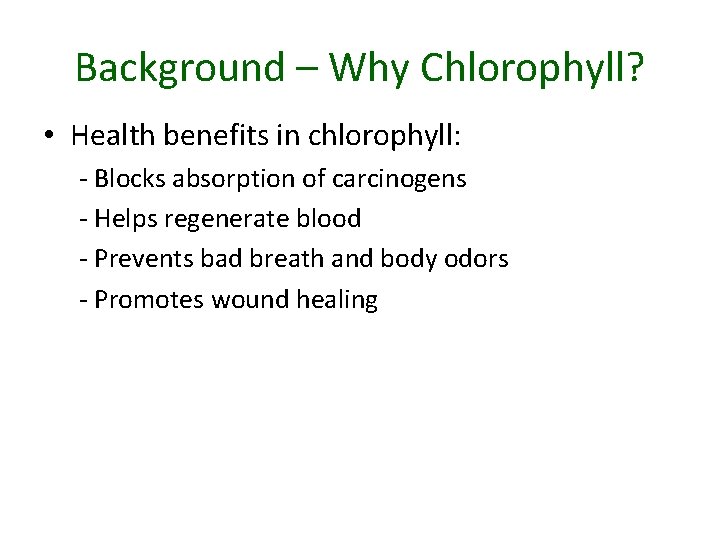 Background – Why Chlorophyll?

• Health benefits in chlorophyll:
- Blocks absorption of carcinogens
- Helps regenerate blood
- Prevents bad breath and body odors
- Promotes wound healing